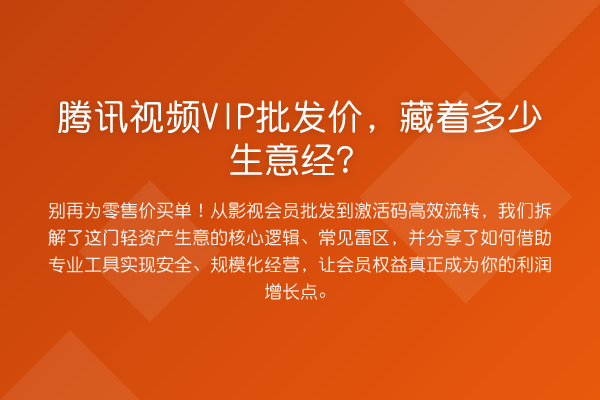 腾讯视频VIP批发价，藏着多少生意经？

别再为零售价买单！从影视会员批发到激活码高效流转，我们拆解了这门轻资产生意的核心逻辑、常见雷区，并分享了如何借助专业工具实现安全、规模化经营，让会员权益真正成为你的利润增长点。